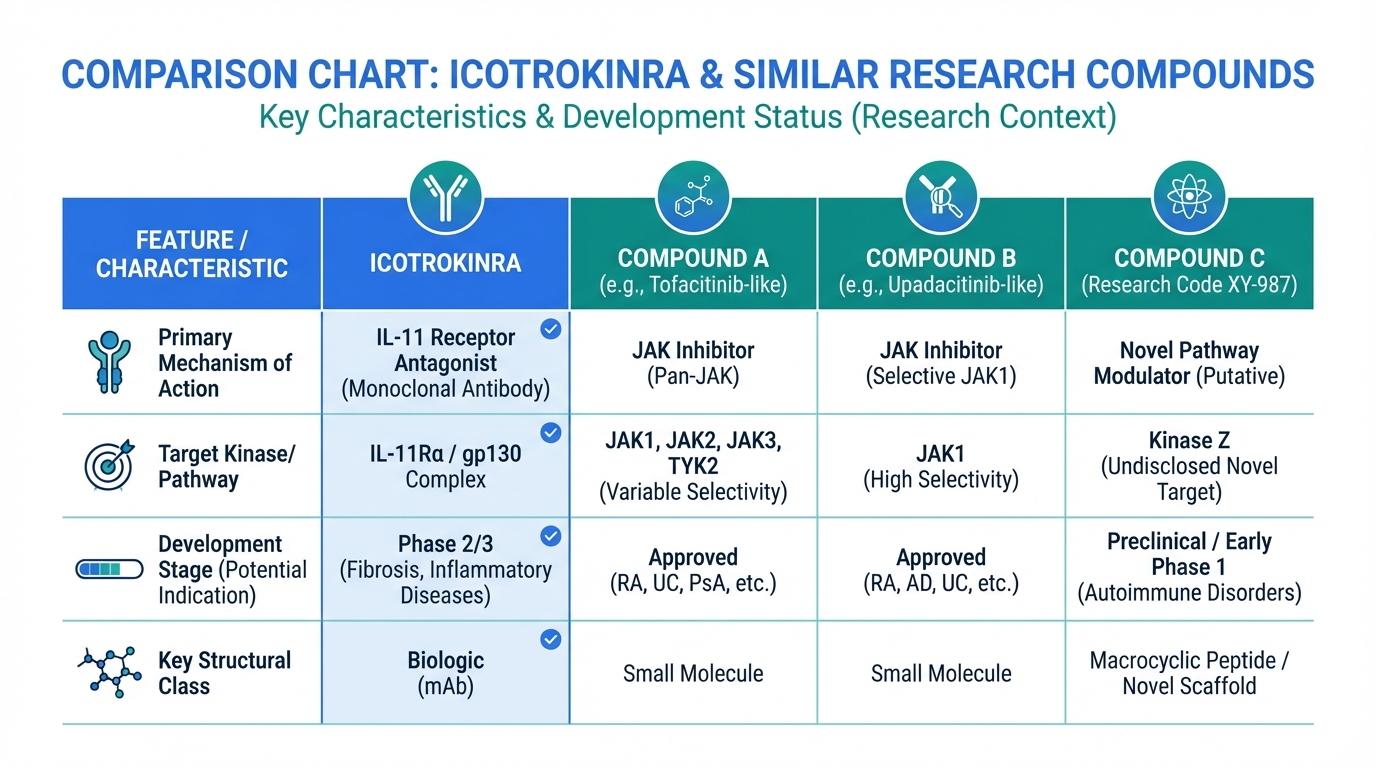 COMPARISON CHART: ICOTROKINRA & SIMILAR RESEARCH COMPOUNDS
Key Characteristics & Development Status (Research Context)

| FEATURE / CHARACTERISTIC | ICOTROKINRA | COMPOUND A (e.g., Tofacitinib-like) | COMPOUND B (e.g., Upadacitinib-like) | COMPOUND C (Research Code XY-987) |
|---|---|---|---|---|
| Primary Mechanism of Action | IL-11 Receptor Antagonist (Monoclonal Antibody) | JAK Inhibitor (Pan-JAK) | JAK Inhibitor (Selective JAK1) | Novel Pathway Modulator (Putative) |
| Target Kinase/ Pathway | IL-11Rα / gp130 Complex | JAK1, JAK2, JAK3, TYK2 (Variable Selectivity) | JAK1 (High Selectivity) | Kinase Z (Undisclosed Novel Target) |
| Development Stage (Potential Indication) | Phase 2/3 (Fibrosis, Inflammatory Diseases) | Approved (RA, UC, PsA, etc.) | Approved (RA, AD, UC, etc.) | Preclinical / Early Phase 1 (Autoimmune Disorders) |
| Key Structural Class | Biologic (mAb) | Small Molecule | Small Molecule | Macrocyclic Peptide / Novel Scaffold |